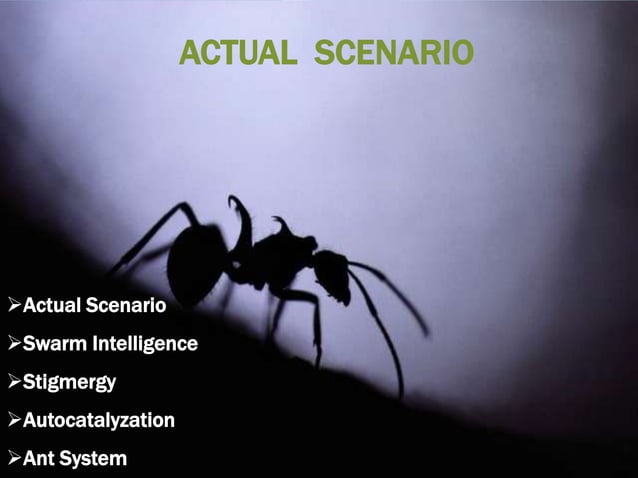 ACTUAL SCENARIO

➢Actual Scenario
➢Swarm Intelligence
➢Stigmergy
➢Autocatalyzation
➢Ant System